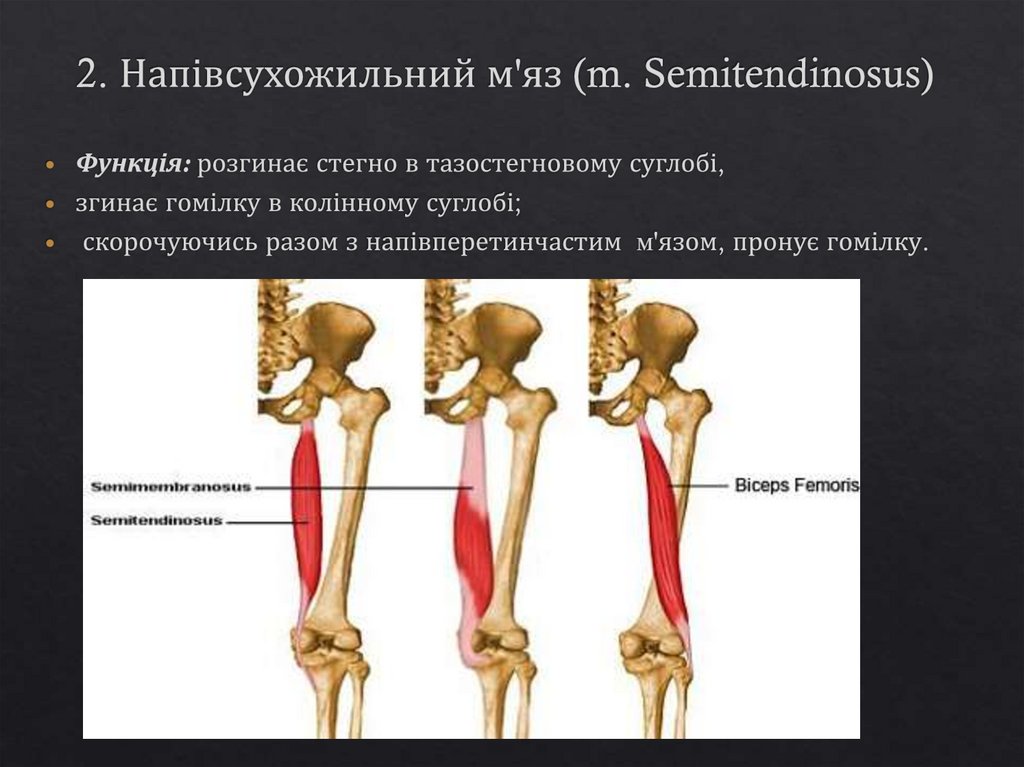 2. Напівсухожильний м'яз (m. Semitendinosus)

Функція: розгинає стегно в тазостегновому суглобі,

згинає гомілку в колінному суглобі;

скорочуючись разом з напівперетинчастим м'язом, пронує гомілку.

Semimembranosus

Semitendinosus

Biceps Femoris